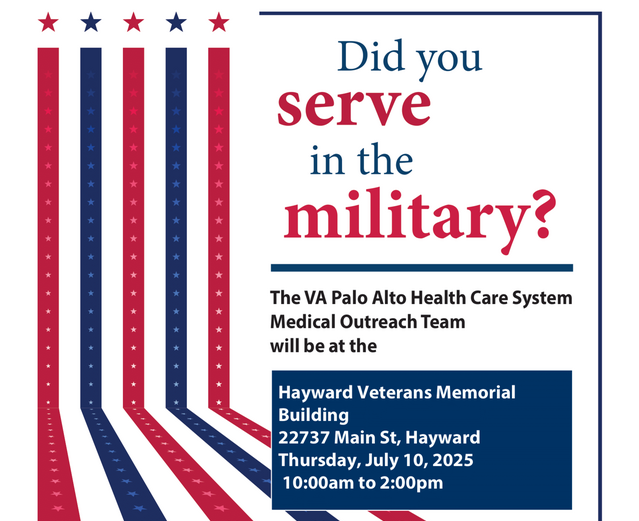 Did you
serve
in the
military?

The VA Palo Alto Health Care System Medical Outreach Team will be at the

Hayward Veterans Memorial Building
22737 Main St, Hayward
Thursday, July 10, 2025
10:00am to 2:00pm